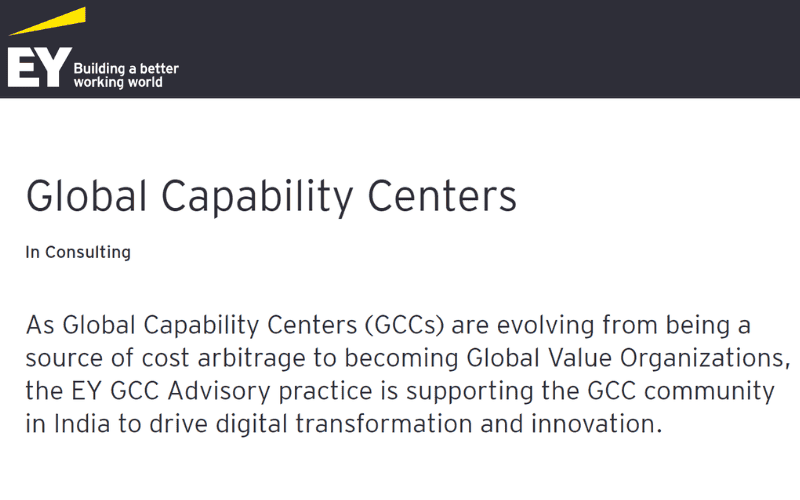 EY Building a better working world

Global Capability Centers

In Consulting

As Global Capability Centers (GCCs) are evolving from being a source of cost arbitrage to becoming Global Value Organizations, the EY GCC Advisory practice is supporting the GCC community in India to drive digital transformation and innovation.